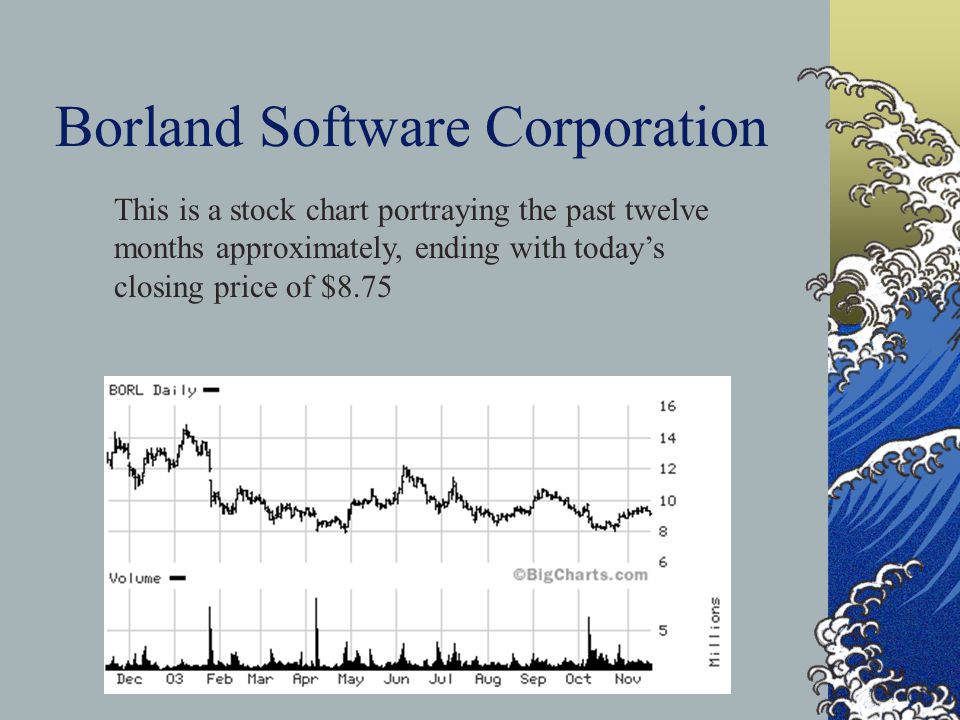 Borland Software Corporation

This is a stock chart portraying the past twelve months approximately, ending with today's closing price of $8.75

BORL Daily

16
14
12
10
8
6

©BigCharts.com

Volume

5

Millions

Dec 03 Feb Mar Apr May Jun Jul Aug Sep Oct Nov